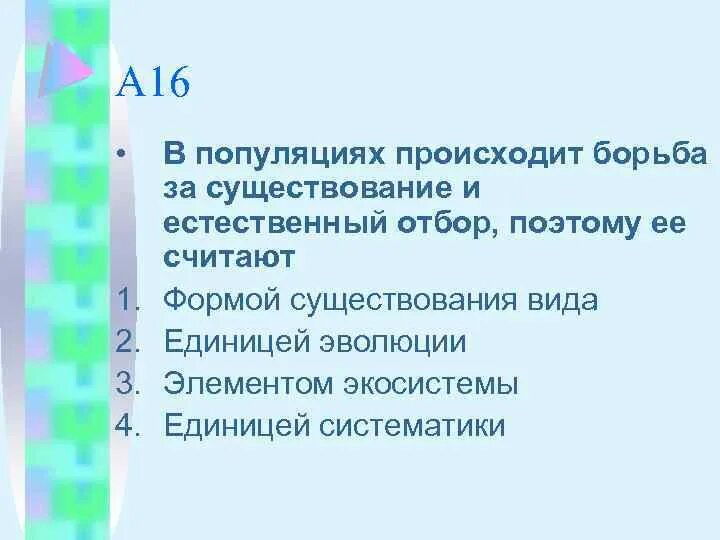 А16

• В популяциях происходит борьба за существование и естественный отбор, поэтому ее считают

1. Формой существования вида
2. Единицей эволюции
3. Элементом экосистемы
4. Единицей систематики